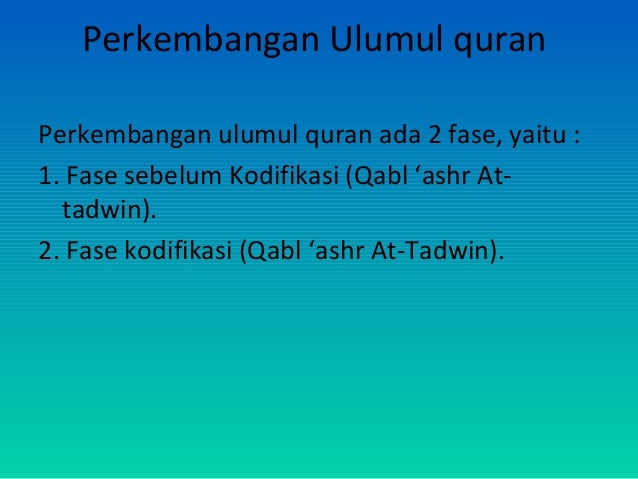 Perkembangan Ulumul quran

Perkembangan ulumul quran ada 2 fase, yaitu :

1. Fase sebelum Kodifikasi (Qabl ‘ashr At-tadwin).

2. Fase kodifikasi (Qabl ‘ashr At-Tadwin).